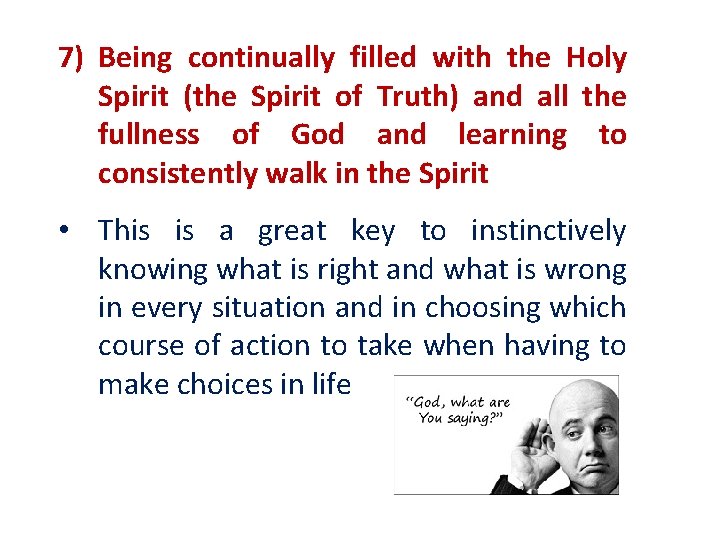 7) Being continually filled with the Holy Spirit (the Spirit of Truth) and all the fullness of God and learning to consistently walk in the Spirit

• This is a great key to instinctively knowing what is right and what is wrong in every situation and in choosing which course of action to take when having to make choices in life

"God, what are You saying?"